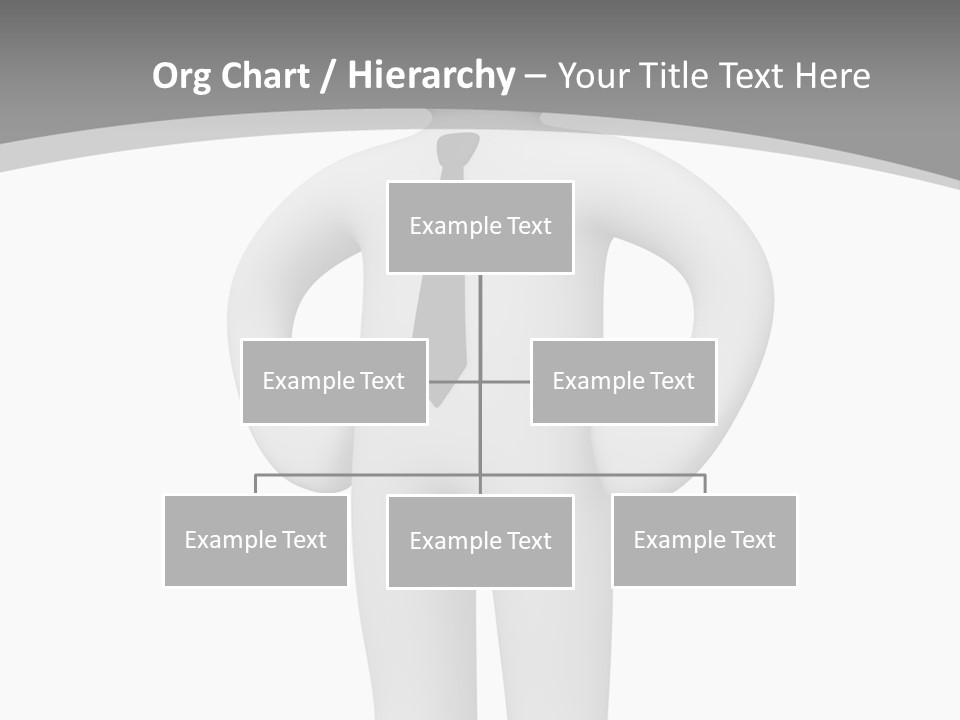 Org Chart / Hierarchy – Your Title Text Here

Example Text

Example Text

Example Text

Example Text

Example Text

Example Text